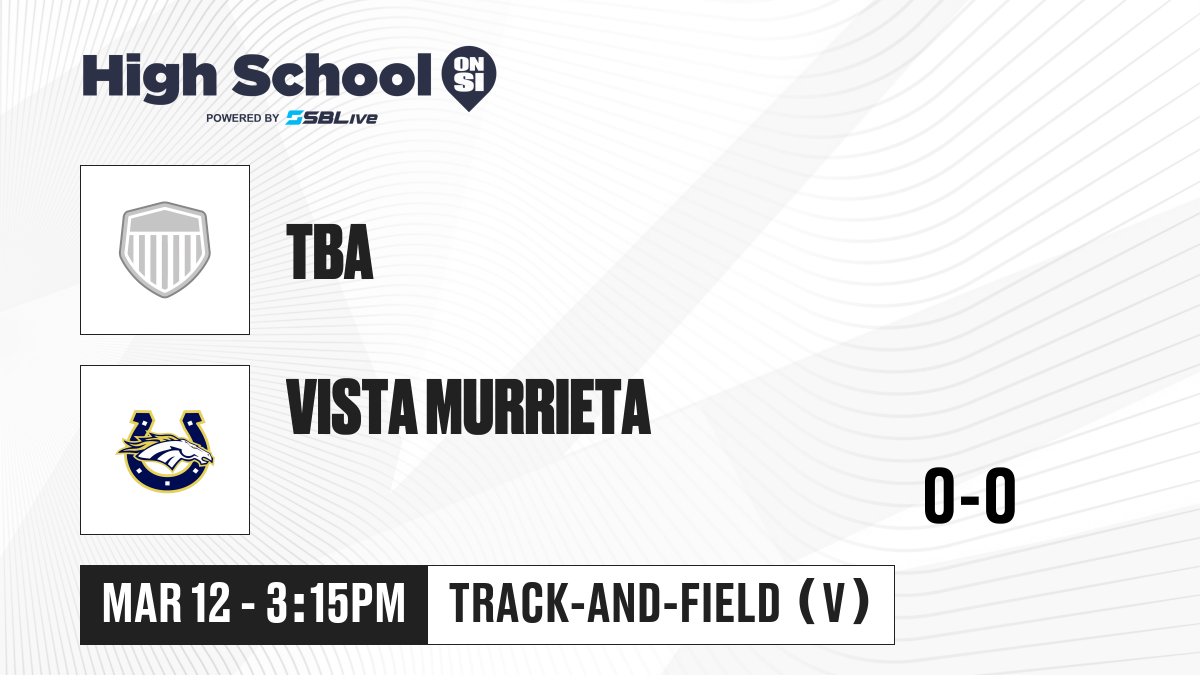 High School ON SI

POWERED BY SBLive

TBA

VISTA MURRIETA

0-0

MAR 12 - 3:15PM

TRACK-AND-FIELD (V)